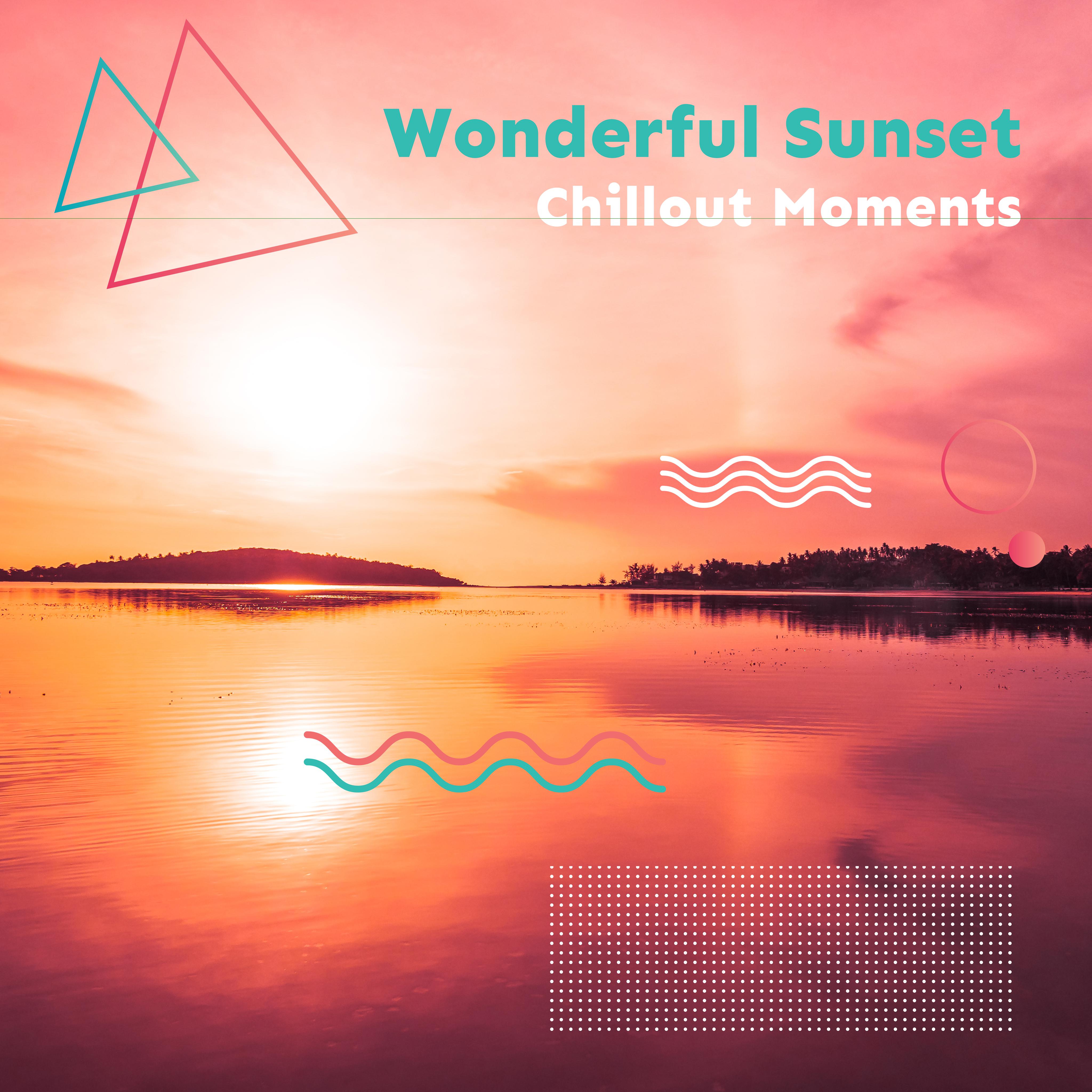 Wonderful Sunset
Chillout Moments